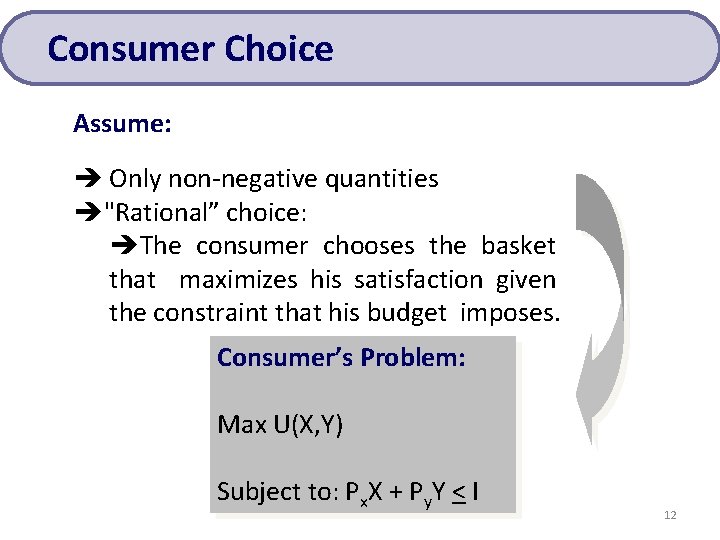 Consumer Choice

Assume:

➔ Only non-negative quantities
➔"Rational" choice:
➔The consumer chooses the basket that maximizes his satisfaction given the constraint that his budget imposes.

Consumer's Problem:

Max U(X,Y)

Subject to: $P_xX + P_yY \leq I$

12